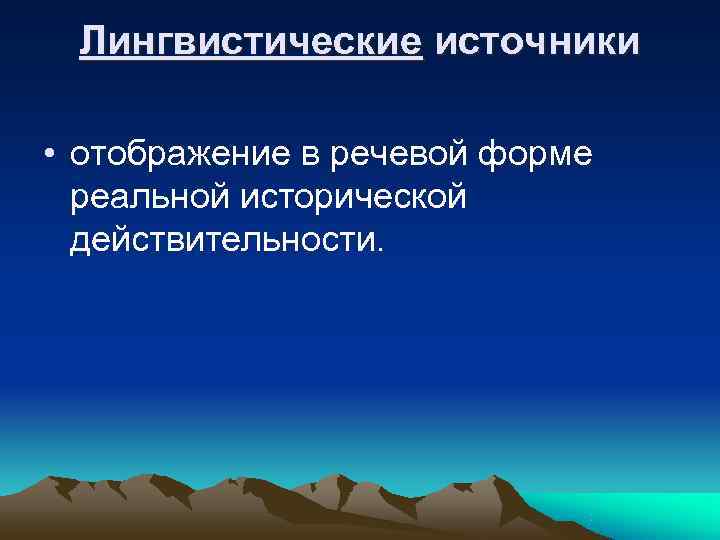 Лингвистические источники

• отображение в речевой форме реальной исторической действительности.